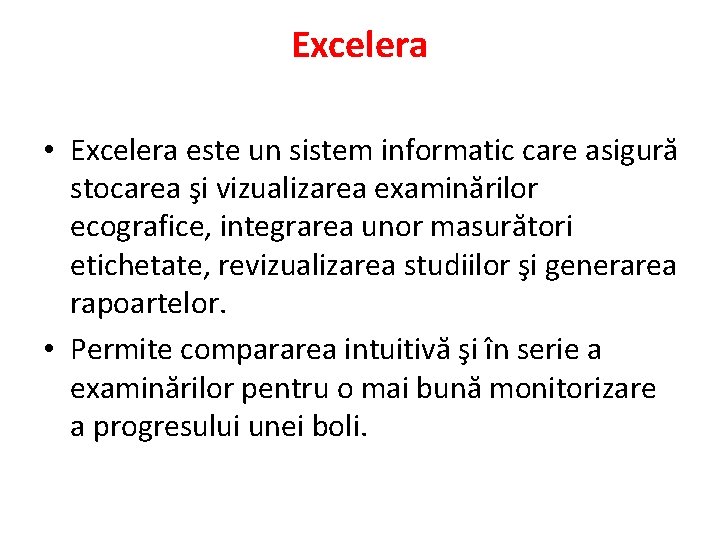 Excelera

• Excelera este un sistem informatic care asigură stocarea şi vizualizarea examinărilor ecografice, integrarea unor masurători etichetate, revizualizarea studiilor şi generarea rapoartelor.

• Permite compararea intuitivă şi în serie a examinărilor pentru o mai bună monitorizare a progresului unei boli.